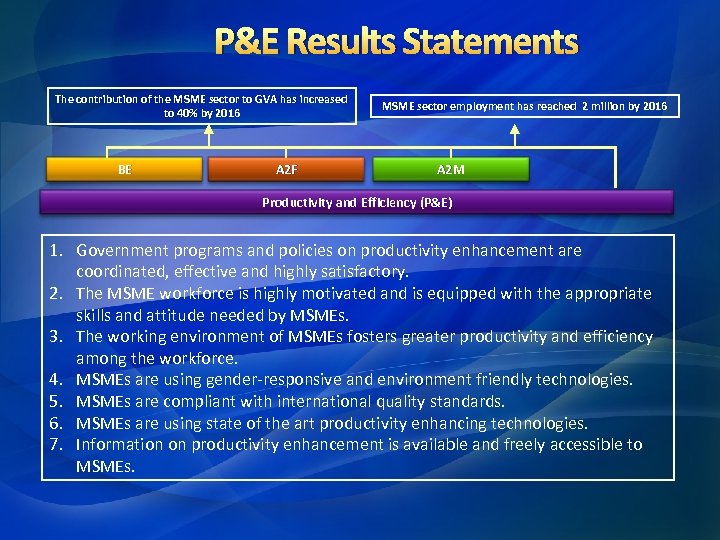 P&E Results Statements

The contribution of the MSME sector to GVA has increased to 40% by 2016

MSME sector employment has reached 2 million by 2016

BE

A2F

A2M

Productivity and Efficiency (P&E)

1. Government programs and policies on productivity enhancement are coordinated, effective and highly satisfactory.
2. The MSME workforce is highly motivated and is equipped with the appropriate skills and attitude needed by MSMEs.
3. The working environment of MSMEs fosters greater productivity and efficiency among the workforce.
4. MSMEs are using gender-responsive and environment friendly technologies.
5. MSMEs are compliant with international quality standards.
6. MSMEs are using state of the art productivity enhancing technologies.
7. Information on productivity enhancement is available and freely accessible to MSMEs.